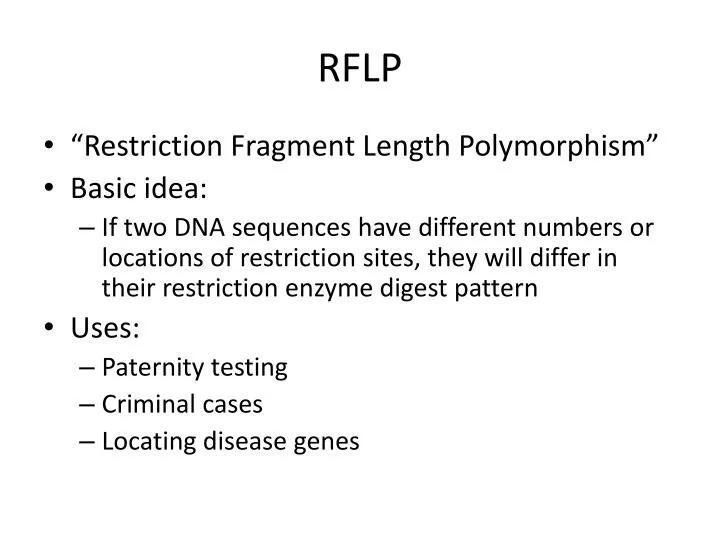 RFLP

• “Restriction Fragment Length Polymorphism”
• Basic idea:
– If two DNA sequences have different numbers or locations of restriction sites, they will differ in their restriction enzyme digest pattern
• Uses:
– Paternity testing
– Criminal cases
– Locating disease genes